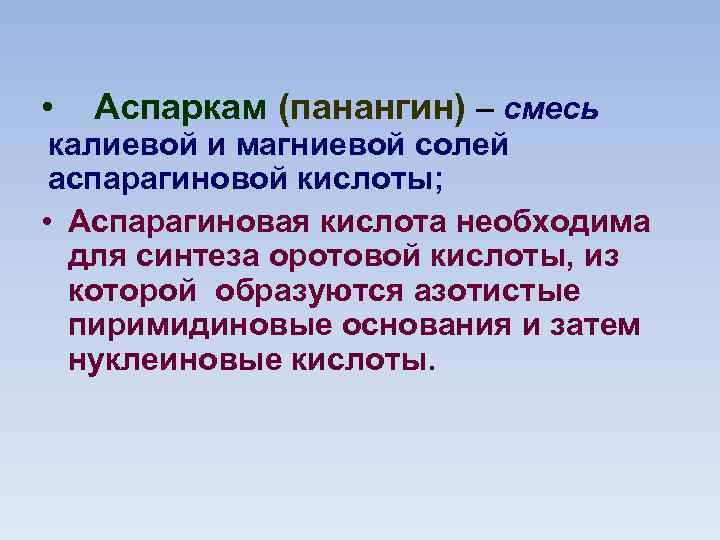 • Аспаркам (панангин) – смесь калиевой и магниевой солей аспарагиновой кислоты;

• Аспарагиновая кислота необходима для синтеза оротовой кислоты, из которой образуются азотистые пиримидиновые основания и затем нуклеиновые кислоты.